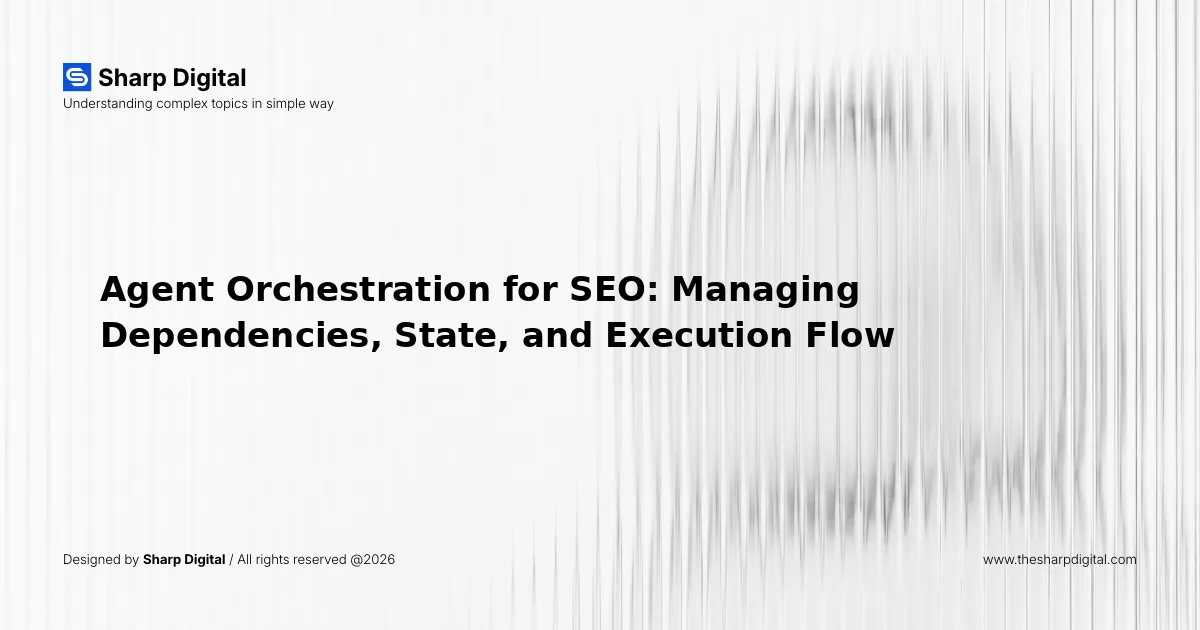 Sharp Digital
Understanding complex topics in simple way

Agent Orchestration for SEO: Managing Dependencies, State, and Execution Flow

Designed by Sharp Digital / All rights reserved @2026

www.thesharpdigital.com